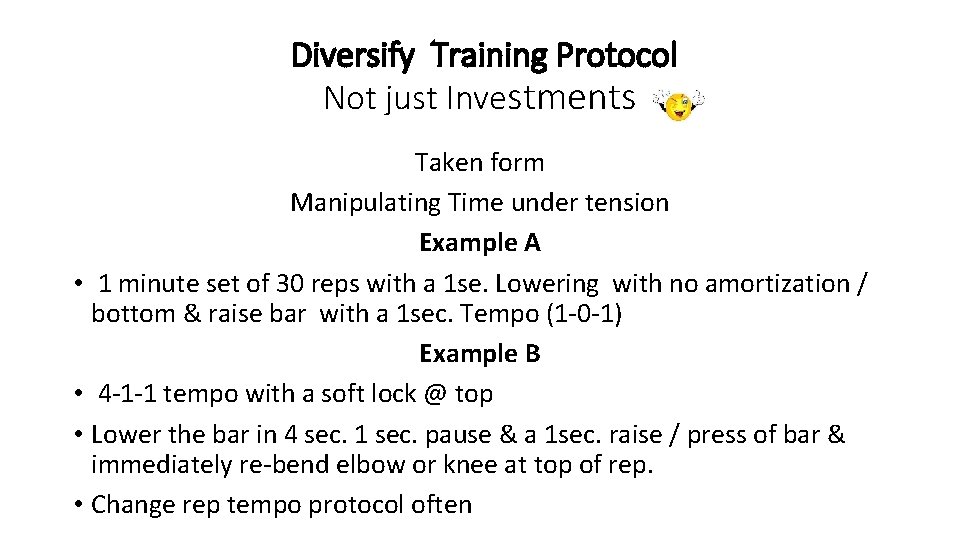 Diversify Training Protocol
Not just Investments

Taken form
Manipulating Time under tension
Example A

• 1 minute set of 30 reps with a 1se. Lowering with no amortization / bottom & raise bar with a 1sec. Tempo (1-0-1)

Example B

• 4-1-1 tempo with a soft lock @ top
• Lower the bar in 4 sec. 1 sec. pause & a 1sec. raise / press of bar & immediately re-bend elbow or knee at top of rep.
• Change rep tempo protocol often